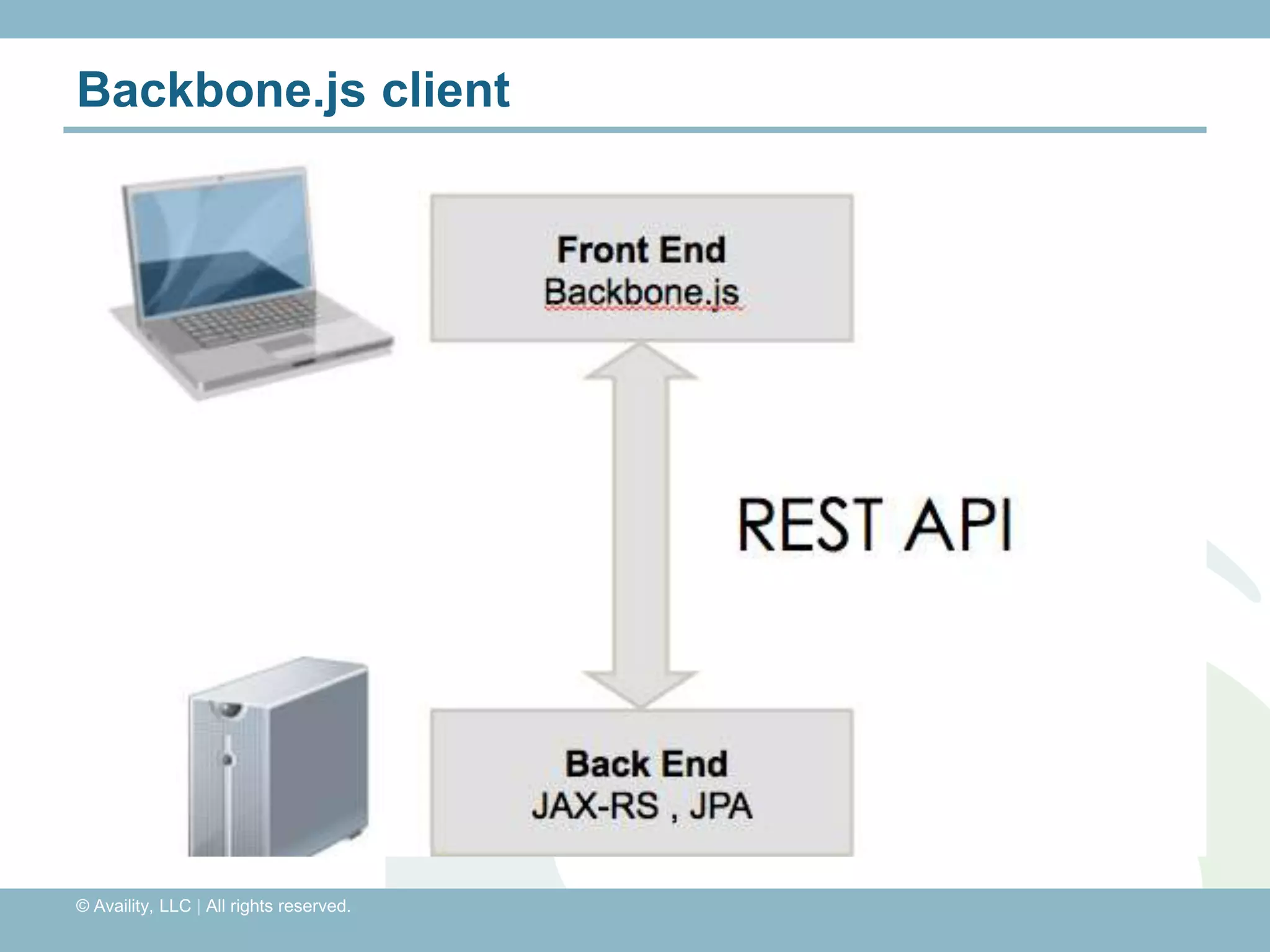 Backbone.js client

Front End
Backbone.js

REST API

Back End
JAX-RS , JPA

© Availity, LLC | All rights reserved.